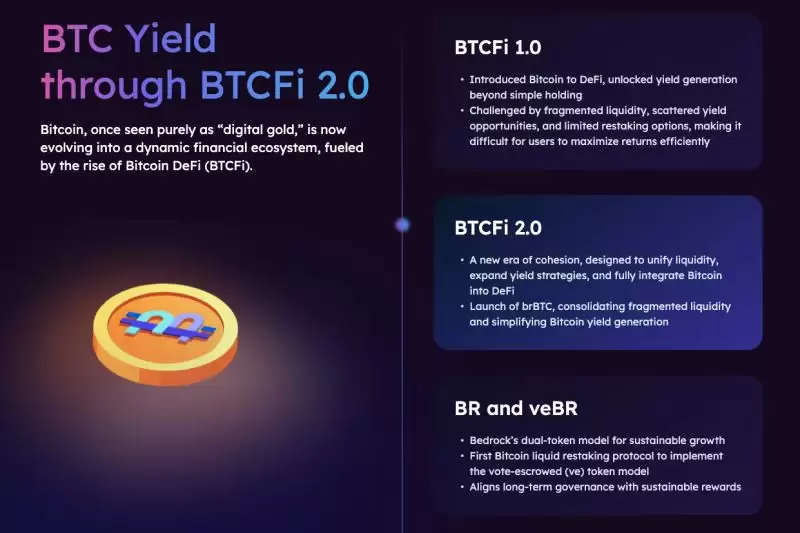 BTC Yield through BTCFi 2.0

Bitcoin, once seen purely as "digital gold," is now evolving into a dynamic financial ecosystem, fueled by the rise of Bitcoin DeFi (BTCFi).

BTCFi 1.0

• Introduced Bitcoin to DeFi, unlocked yield generation beyond simple holding
• Challenged by fragmented liquidity, scattered yield opportunities, and limited restaking options, making it difficult for users to maximize returns efficiently

BTCFi 2.0

• A new era of cohesion, designed to unify liquidity, expand yield strategies, and fully integrate Bitcoin into DeFi
• Launch of brBTC, consolidating fragmented liquidity and simplifying Bitcoin yield generation

BR and veBR

• Bedrock's dual-token model for sustainable growth
• First Bitcoin liquid restaking protocol to implement the vote-escrowed (ve) token model
• Aligns long-term governance with sustainable rewards